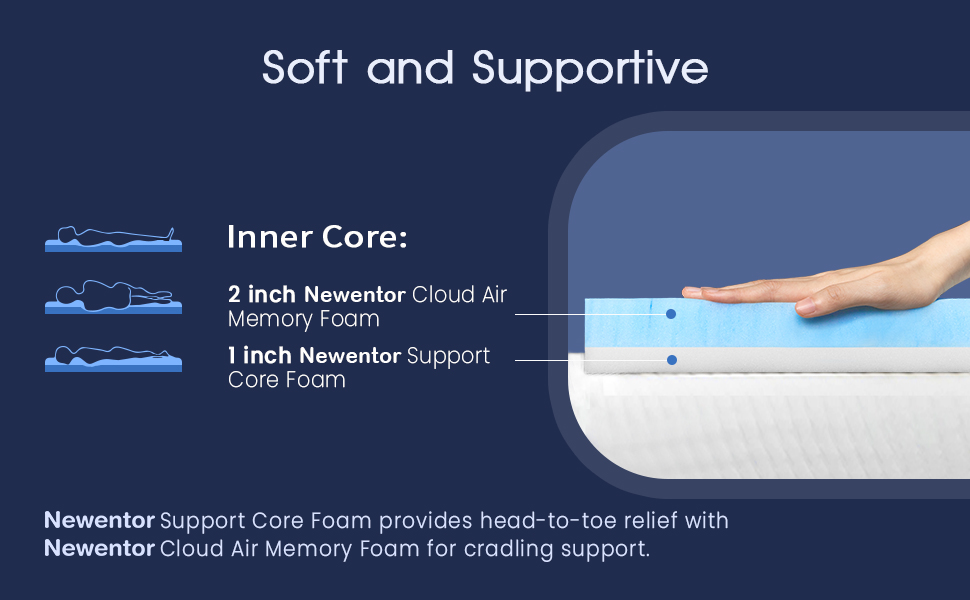 Soft and Supportive

Inner Core:

2 inch Newentor Cloud Air Memory Foam

1 inch Newentor Support Core Foam

Newentor Support Core Foam provides head-to-toe relief with Newentor Cloud Air Memory Foam for cradling support.